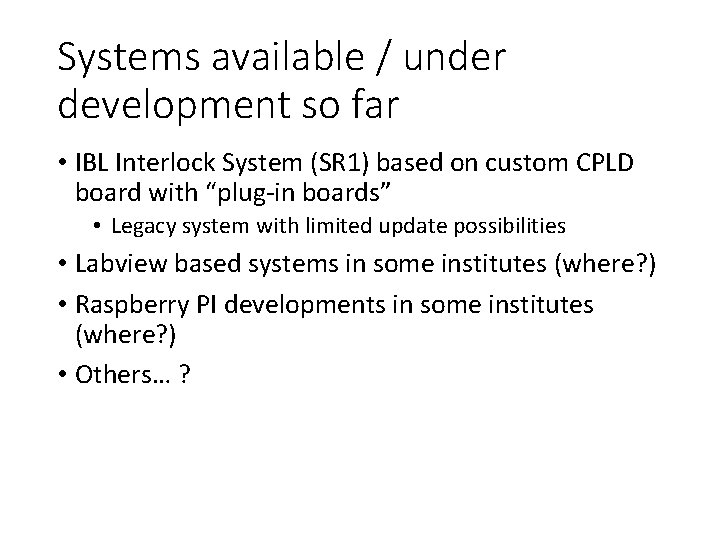 Systems available / under development so far

• IBL Interlock System (SR1) based on custom CPLD board with “plug-in boards”
  • Legacy system with limited update possibilities
• Labview based systems in some institutes (where?)
• Raspberry PI developments in some institutes (where?)
• Others… ?